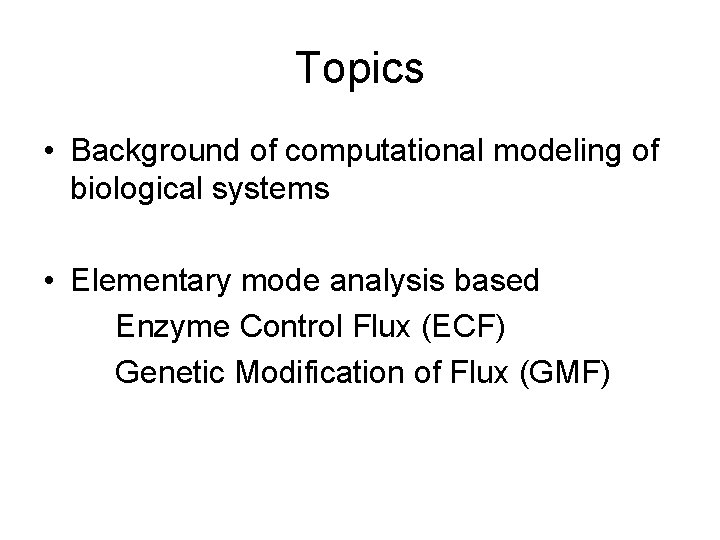 Topics

• Background of computational modeling of biological systems

• Elementary mode analysis based

Enzyme Control Flux (ECF)

Genetic Modification of Flux (GMF)